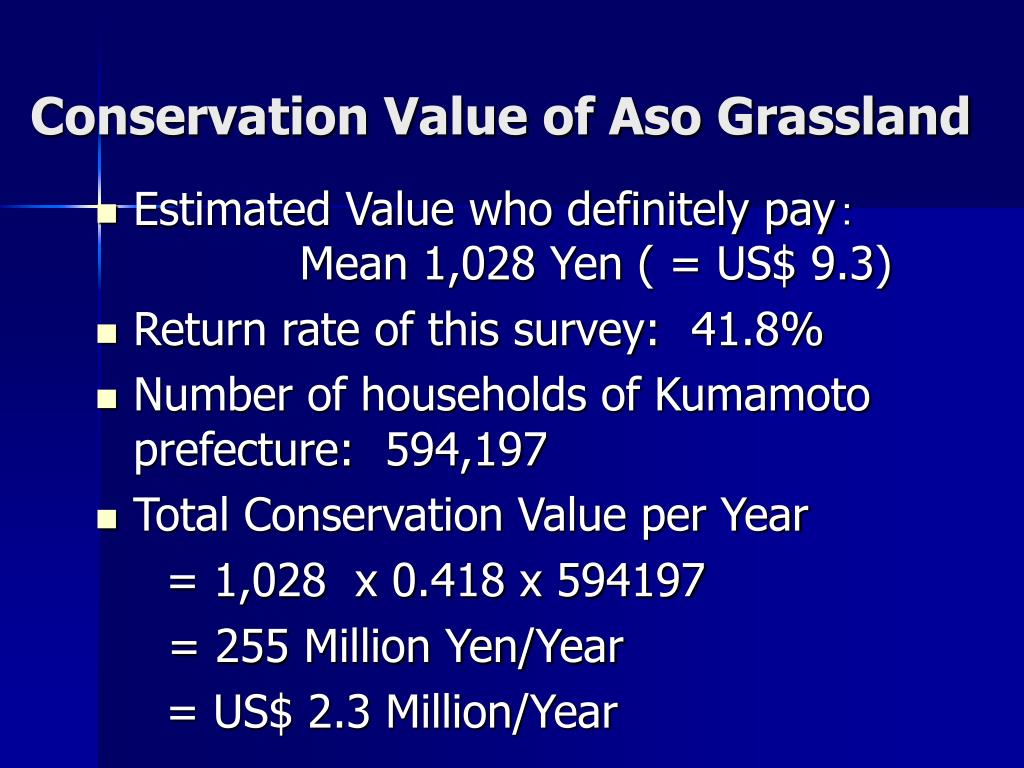 Conservation Value of Aso Grassland

Estimated Value who definitely pay：
Mean 1,028 Yen ( = US$ 9.3)

Return rate of this survey: 41.8%

Number of households of Kumamoto prefecture: 594,197

Total Conservation Value per Year
= 1,028 x 0.418 x 594197
= 255 Million Yen/Year
= US$ 2.3 Million/Year